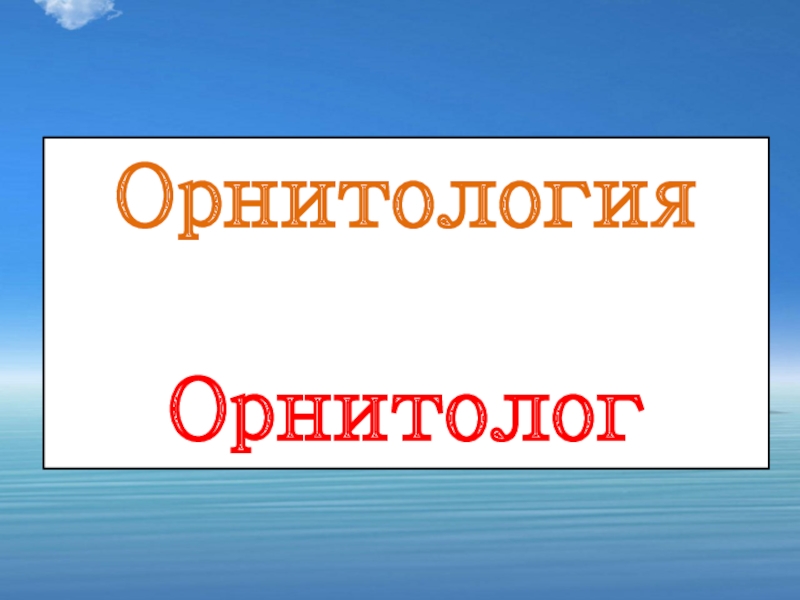 Орнитология

Орнитолог